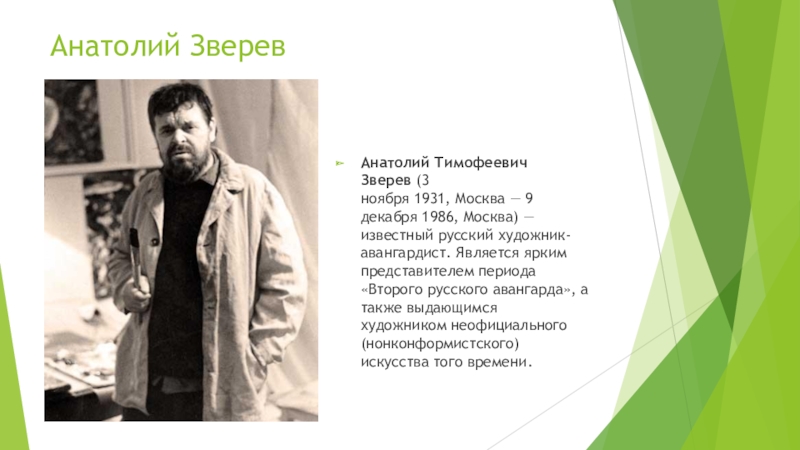 Анатолий Зверев

Анатолий Тимофеевич Зверев (3 ноября 1931, Москва — 9 декабря 1986, Москва) — известный русский художник-авангардист. Является ярким представителем периода «Второго русского авангарда», а также выдающимся художником неофициального (нонконформистского) искусства того времени.